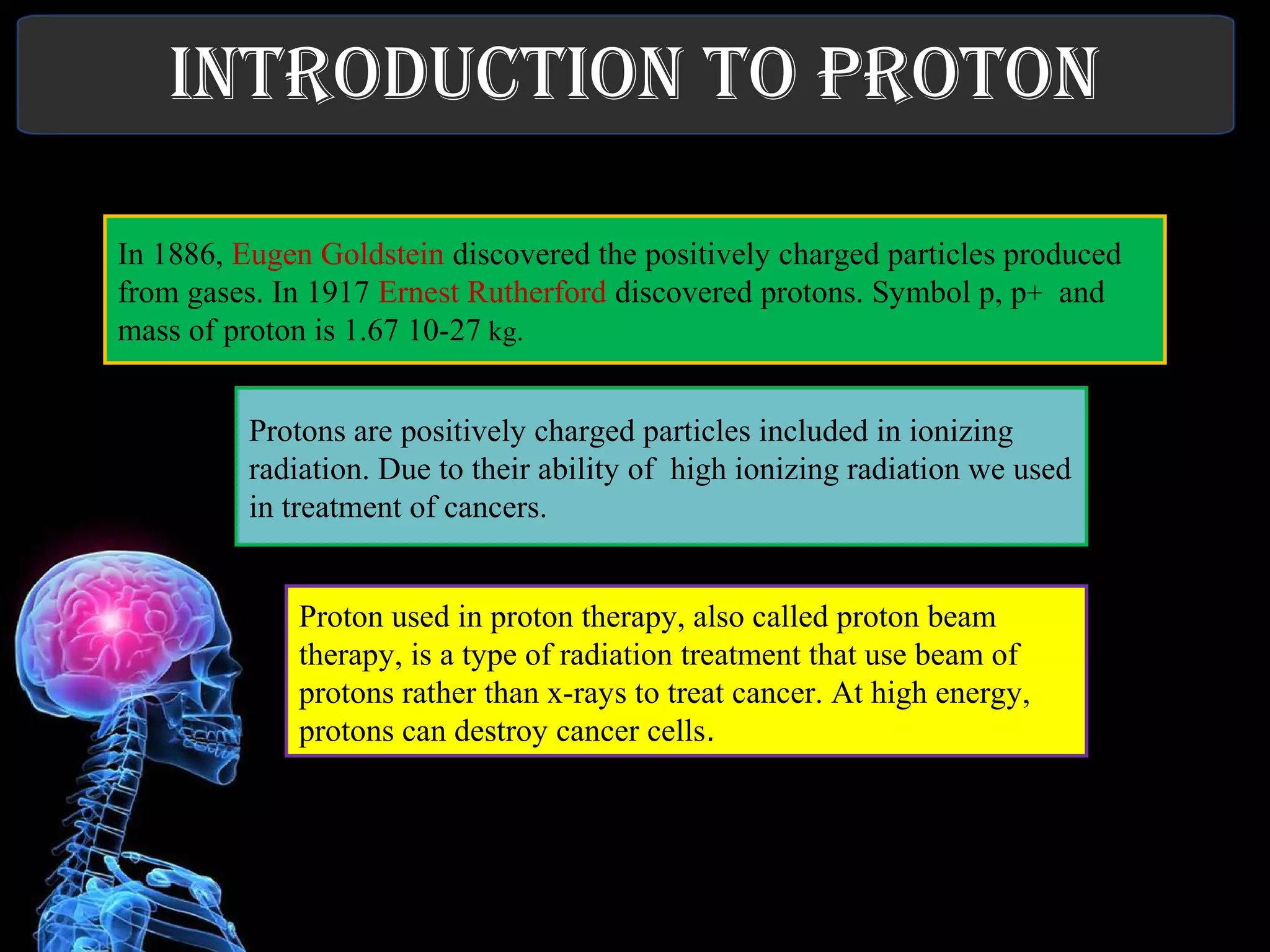 INTRODUCTION TO PROTON

In 1886, Eugen Goldstein discovered the positively charged particles produced from gases. In 1917 Ernest Rutherford discovered protons. Symbol p, p+ and mass of proton is 1.67 10-27 kg.

Protons are positively charged particles included in ionizing radiation. Due to their ability of high ionizing radiation we used in treatment of cancers.

Proton used in proton therapy, also called proton beam therapy, is a type of radiation treatment that use beam of protons rather than x-rays to treat cancer. At high energy, protons can destroy cancer cells.